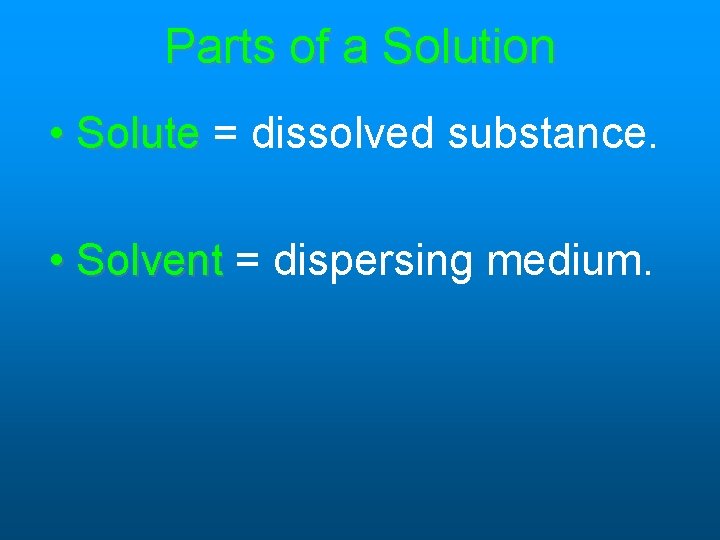 Parts of a Solution

• Solute = dissolved substance.

• Solvent = dispersing medium.